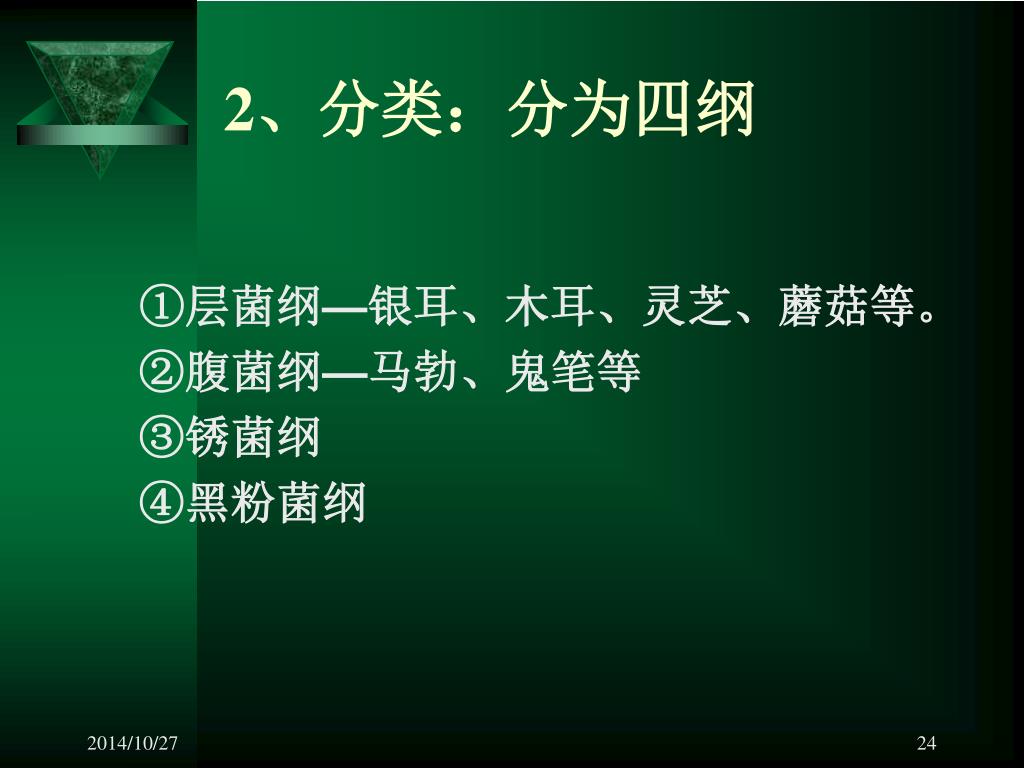 2、分类：分为四纲

①层菌纲—银耳、木耳、灵芝、蘑菇等。
②腹菌纲—马勃、鬼笔等
③锈菌纲
④黑粉菌纲

2014/10/27

24